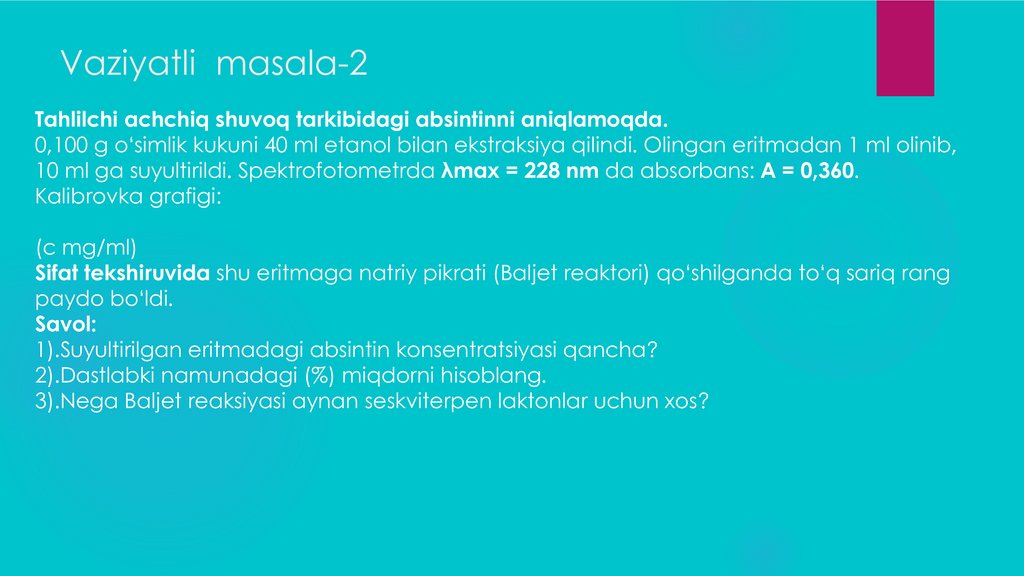 Vaziyatli masala-2

Tahlilchi achchiq shuvoq tarkibidagi absintinni aniqlamoqda.
0,100 g o‘simlik kukuni 40 ml etanol bilan ekstraksiya qilindi. Olingan eritmadan 1 ml olinib, 10 ml ga suyultirildi. Spektrofotometrda λmax = 228 nm da absorbans: A = 0,360.
Kalibrovka grafigi:

(c mg/ml)
Sifat tekshiruvida shu eritmaga natriy pikrati (Baljet reaktori) qo‘shilganda to‘q sariq rang paydo bo‘ldi.
Savol:
1).Suyultirilgan eritmadagi absintin konsentratsiyasi qancha?
2).Dastlabki namunadagi (%) miqdorni hisoblang.
3).Nega Baljet reaksiyasi aynan seskviterpen laktonlar uchun xos?